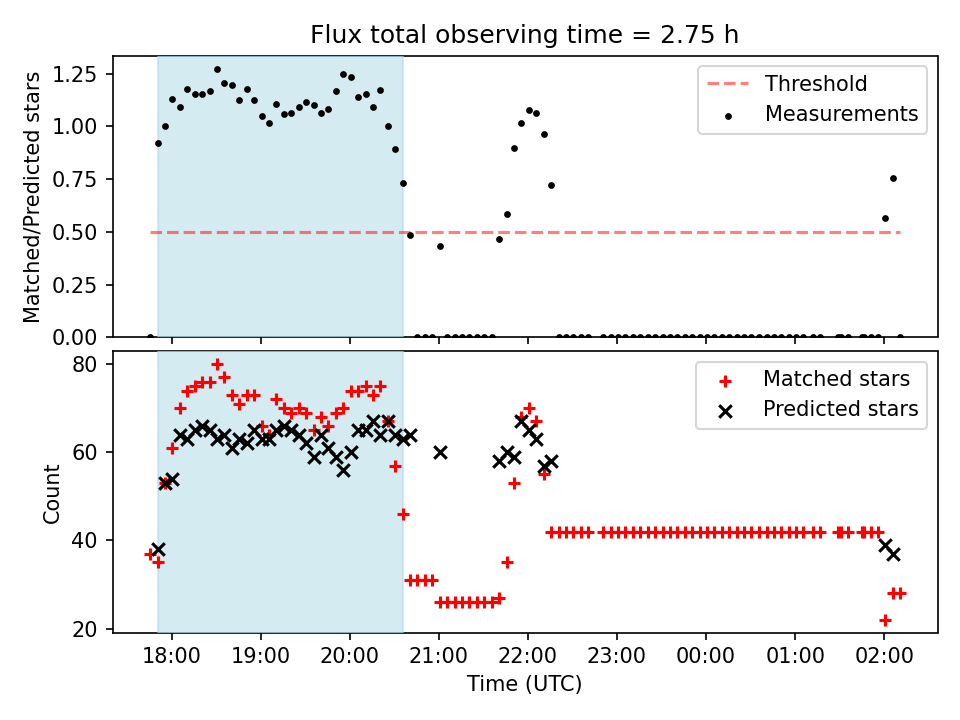 Flux total observing time = 2.75 h

Matched/Predicted stars

1.25
1.00
0.75
0.50
0.25
0.00

Threshold
Measurements

Count

80
60
40
20

Matched stars
Predicted stars

18:00 19:00 20:00 21:00 22:00 23:00 00:00 01:00 02:00

Time (UTC)